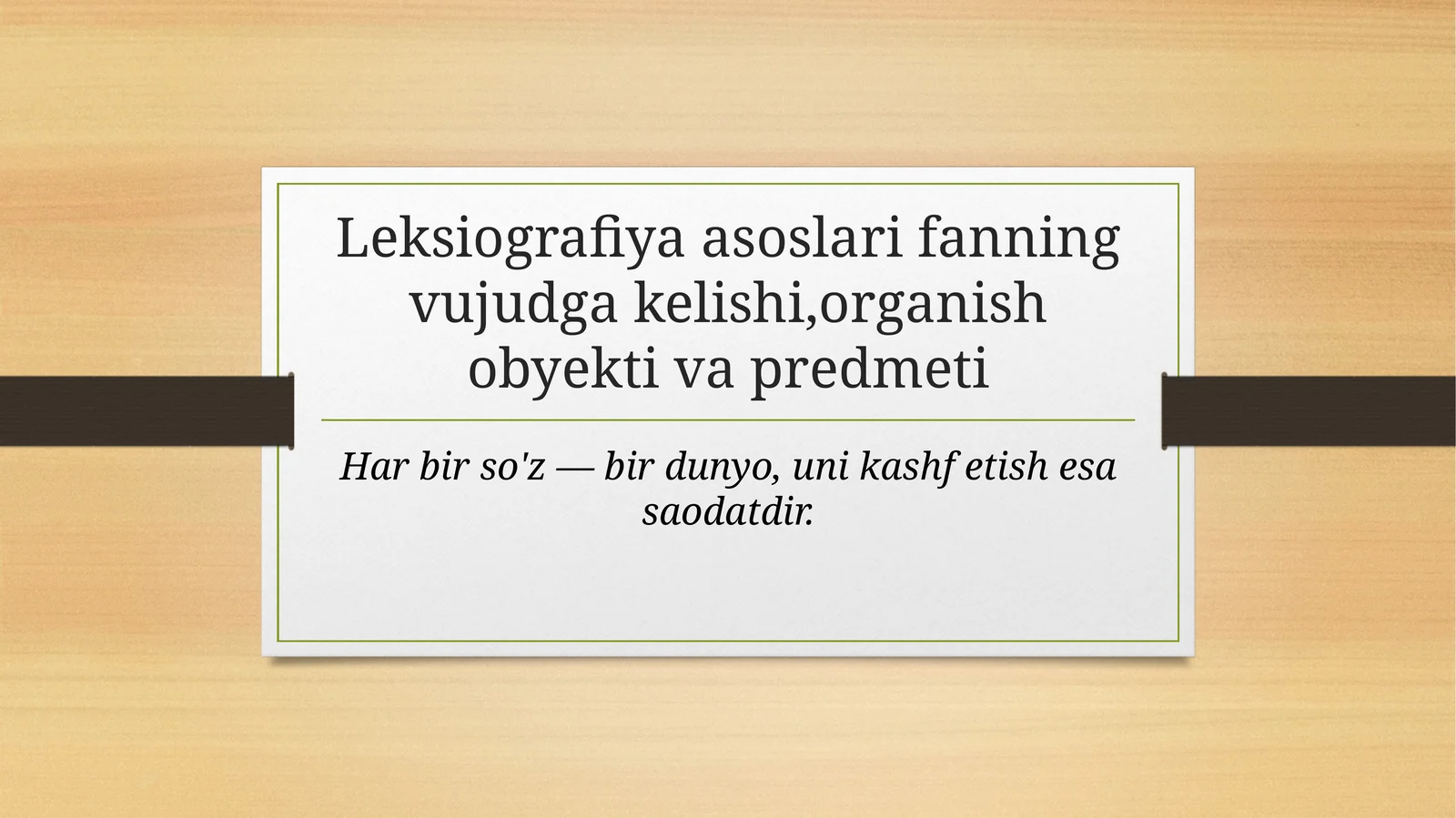 Leksiografiya asoslari fanning vujudga kelishi,organish obyekti va predmeti

Har bir so'z — bir dunyo, uni kashf etish esa saodatdir.